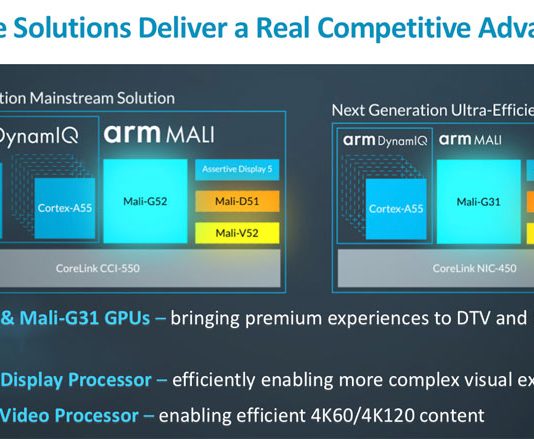 e Solutions Deliver a Real Competitive Adva

tion Mainstream Solution

DynamIQ

arm MALI

Cortex-A55

Mali-G52

Assertive Display 5

Mali-D51

Mali-V52

CoreLink CCI-550

Next Generation Ultra-Efficie

arm DynamIQ

arm MALI

Cortex-A55

Mali-G31

CoreLink NIC-450

& Mali-G31 GPUs – bringing premium experiences to DTV and

Display Processor – efficiently enabling more complex visual ex

Video Processor – enabling efficient 4K60/4K120 content